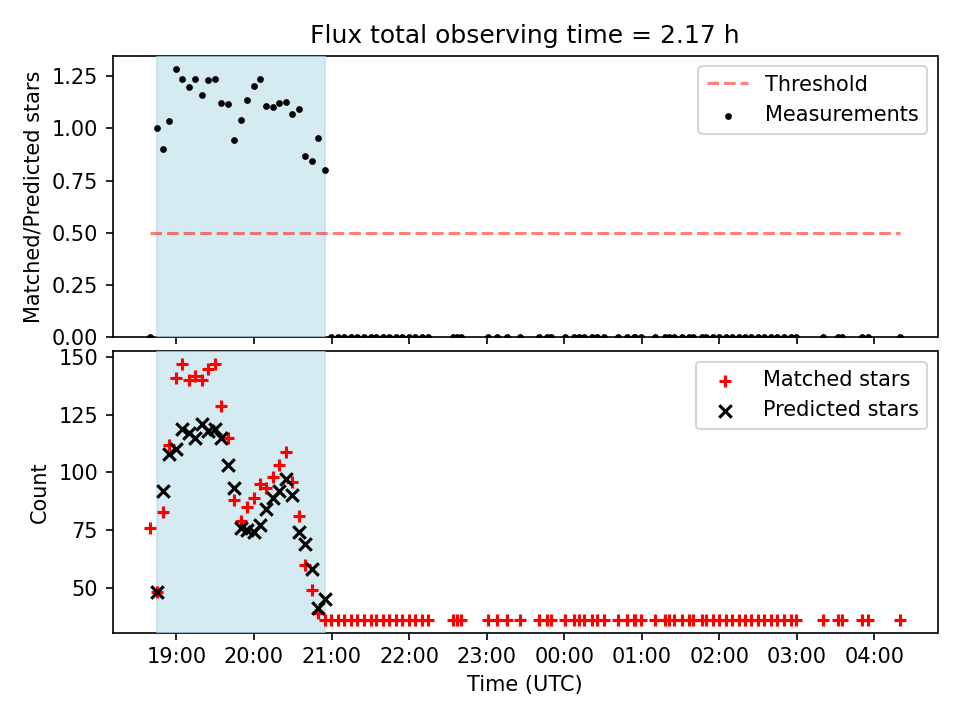 Flux total observing time = 2.17 h

Matched/Predicted stars

1.25
1.00
0.75
0.50
0.25
0.00

Threshold
Measurements

Count

150
125
100
75
50

Matched stars
Predicted stars

19:00 20:00 21:00 22:00 23:00 00:00 01:00 02:00 03:00 04:00

Time (UTC)